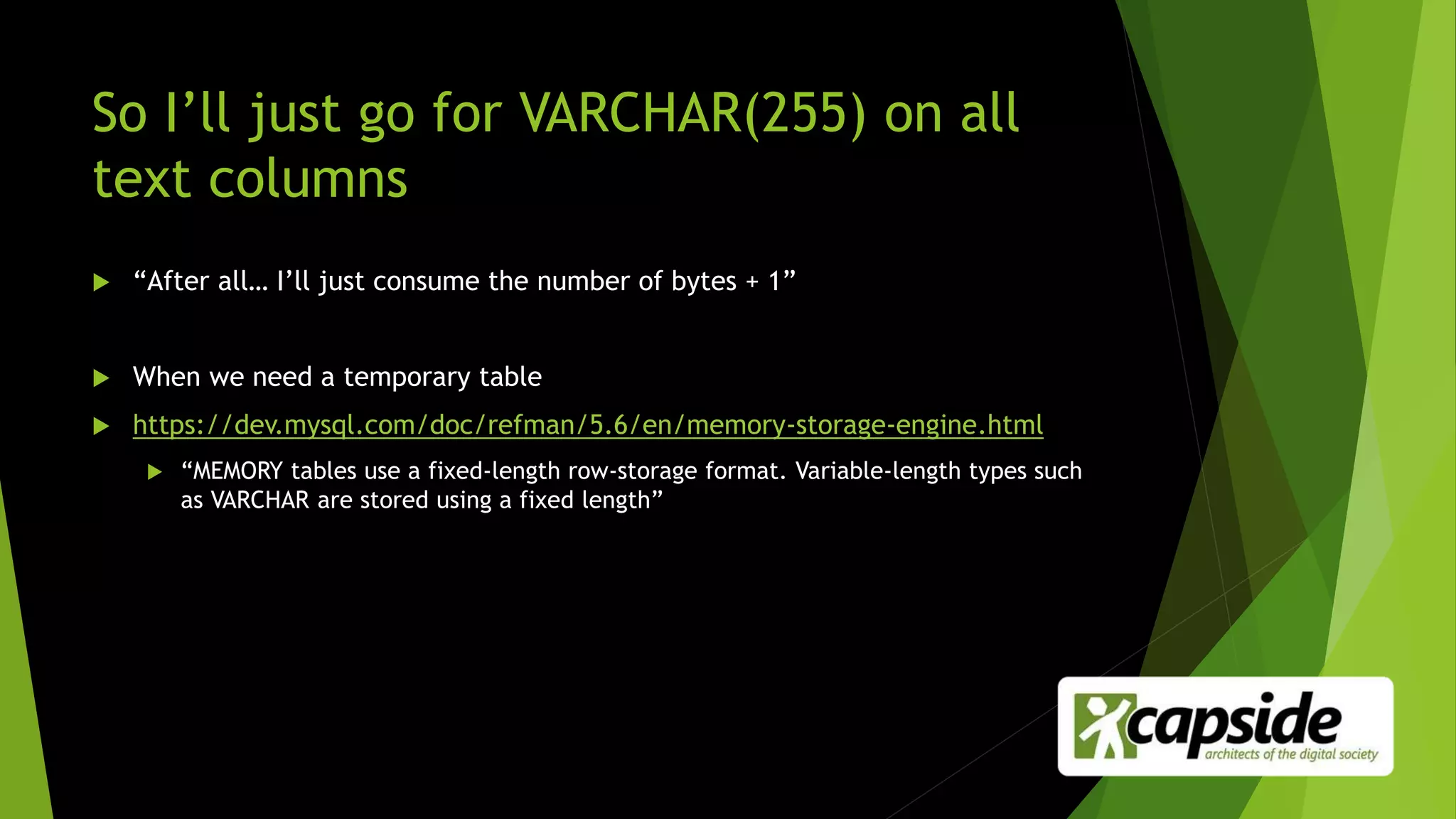 So I’ll just go for VARCHAR(255) on all text columns

“After all… I’ll just consume the number of bytes + 1”

When we need a temporary table

https://dev.mysql.com/doc/refman/5.6/en/memory-storage-engine.html

“MEMORY tables use a fixed-length row-storage format. Variable-length types such as VARCHAR are stored using a fixed length”

capside
architects of the digital society